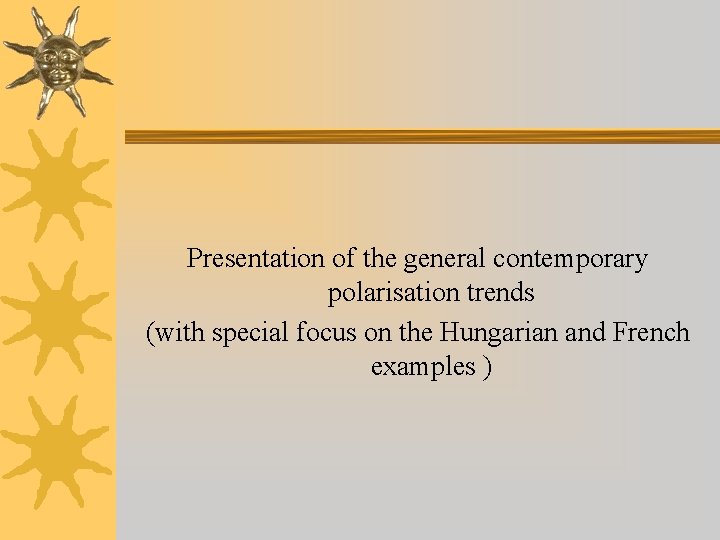 Presentation of the general contemporary polarisation trends
(with special focus on the Hungarian and French examples )